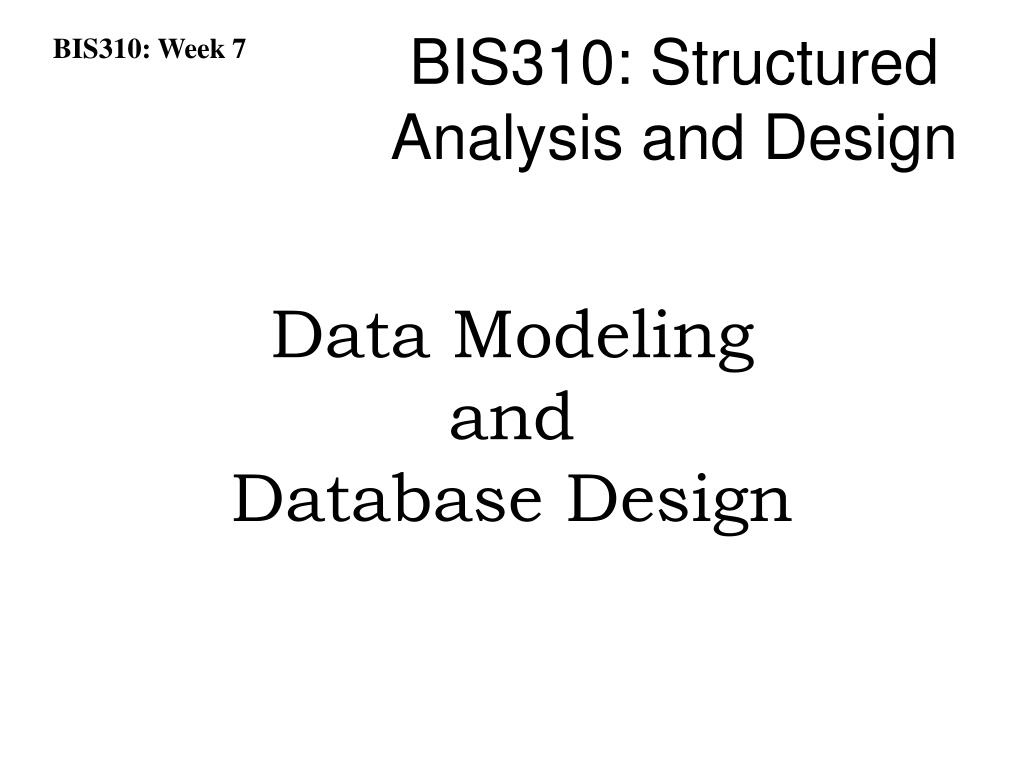 BIS310: Week 7

BIS310: Structured Analysis and Design

Data Modeling
and
Database Design